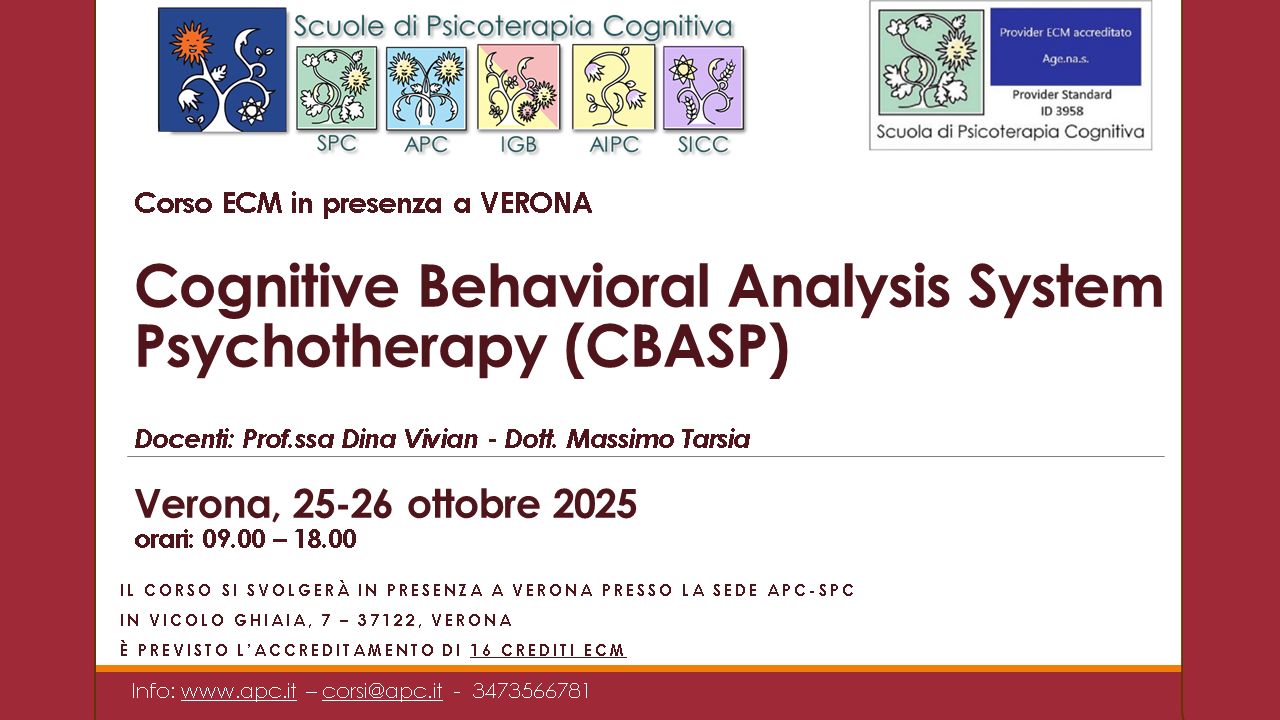 Scuole di Psicoterapia Cognitiva

SPC APC IGB AIPC SICC

Provider ECM accreditato
Age.na.s.
Provider Standard
ID 3958
Scuola di Psicoterapia Cognitiva

Corso ECM in presenza a VERONA

Cognitive Behavioral Analysis System Psychotherapy (CBASP)

Docenti: Prof.ssa Dina Vivian - Dott. Massimo Tarsia

Verona, 25-26 ottobre 2025
orari: 09.00 – 18.00

IL CORSO SI SVOLGERÀ IN PRESENZA A VERONA PRESSO LA SEDE APC-SPC
IN VICOLO GHIAIA, 7 – 37122, VERONA
È PREVISTO L'ACCREDITAMENTO DI 16 CREDITI ECM

Info: www.apc.it – corsi@apc.it - 3473566781